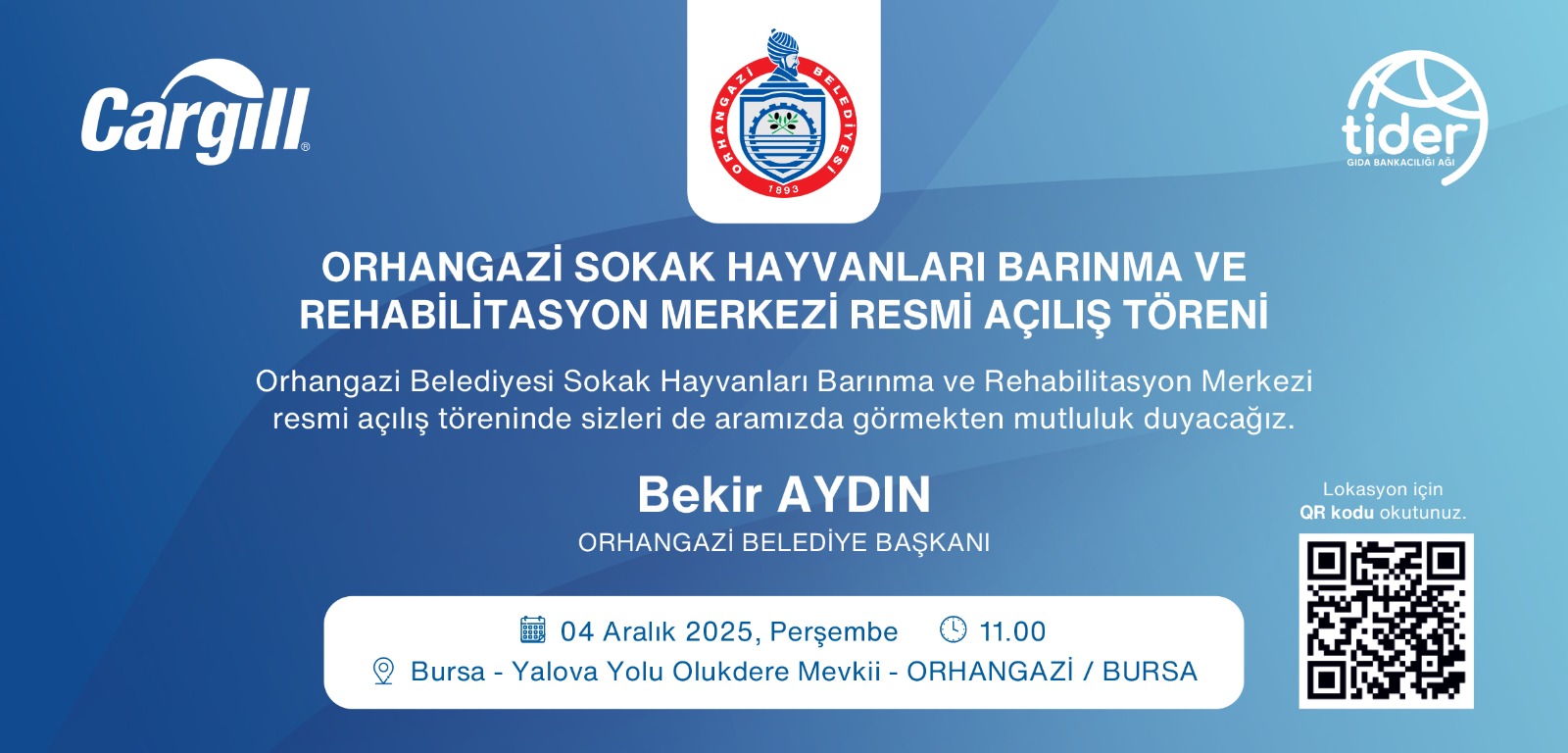 Cargill®

ORHANGAZİ BELEDİYESİ
1893

tider
GIDA BANKACILIĞI AĞI

ORHANGAZİ SOKAK HAYVANLARI BARINMA VE REHABİLİTASYON MERKEZİ RESMİ AÇILIŞ TÖRENİ

Orhangazi Belediyesi Sokak Hayvanları Barınma ve Rehabilitasyon Merkezi resmi açılış töreninde sizleri de aramızda görmekten mutluluk duyacağız.

Bekir AYDIN
ORHANGAZİ BELEDİYE BAŞKANI

04 Aralık 2025, Perşembe 11.00
Bursa - Yalova Yolu Olukdere Mevkii - ORHANGAZİ / BURSA

Lokasyon için
QR kodu okutunuz.